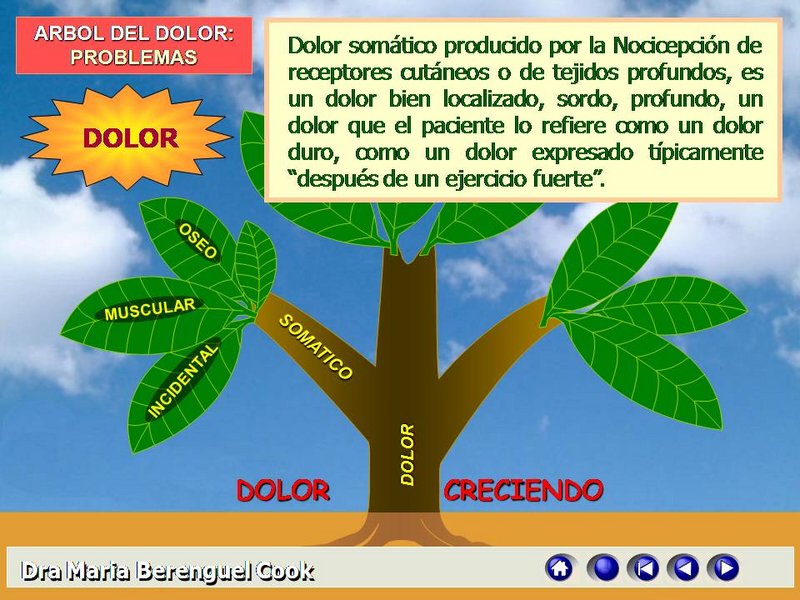 ARBOL DEL DOLOR:
PROBLEMAS

Dolor somático producido por la Nocicepción de receptores cutáneos o de tejidos profundos, es un dolor bien localizado, sordo, profundo, un dolor que el paciente lo refiere como un dolor duro, como un dolor expresado típicamente "después de un ejercicio fuerte".

DOLOR

OSEO

MUSCULAR

INCIDENTAL

SOMATICO

DOLOR

DOLOR CRECIENDO

Dra Maria Berenguel Cook